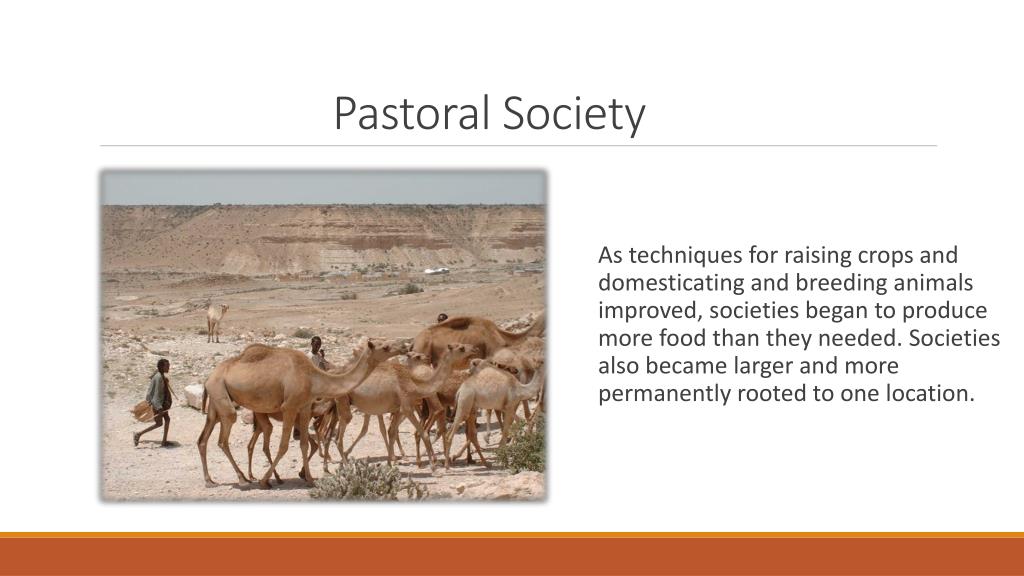 Pastoral Society

As techniques for raising crops and domesticating and breeding animals improved, societies began to produce more food than they needed. Societies also became larger and more permanently rooted to one location.